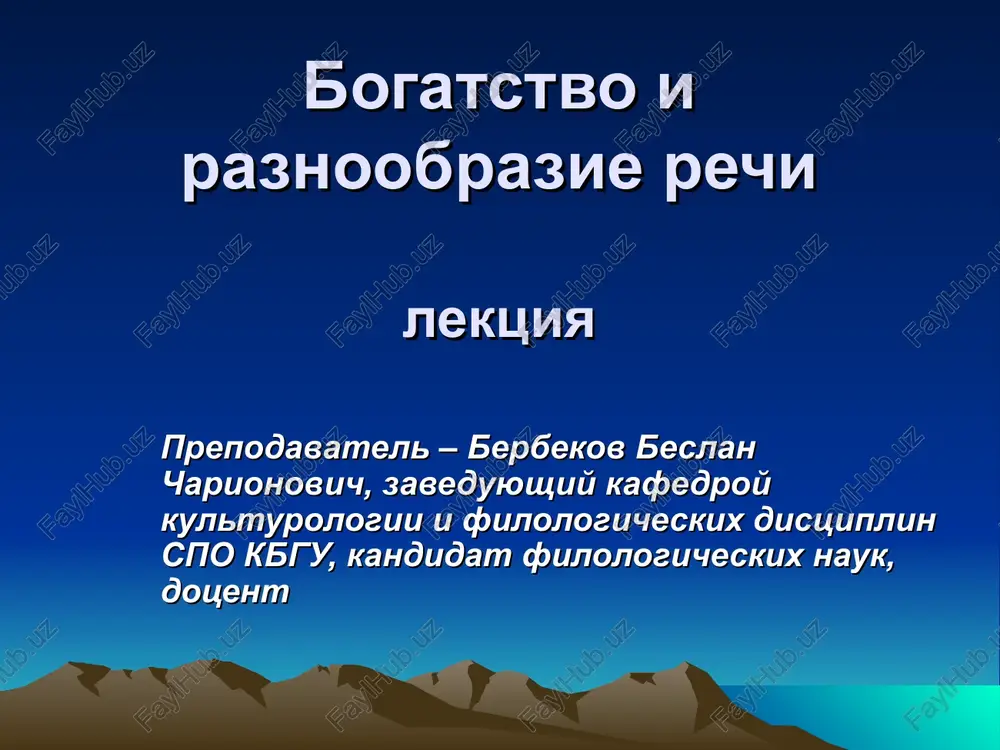 Богатство и разнообразие речи

лекция

Преподаватель – Бербеков Беслан Чарионович, заведующий кафедрой культурологии и филологических дисциплин СПО КБГУ, кандидат филологических наук, доцент

FaylHub.uz